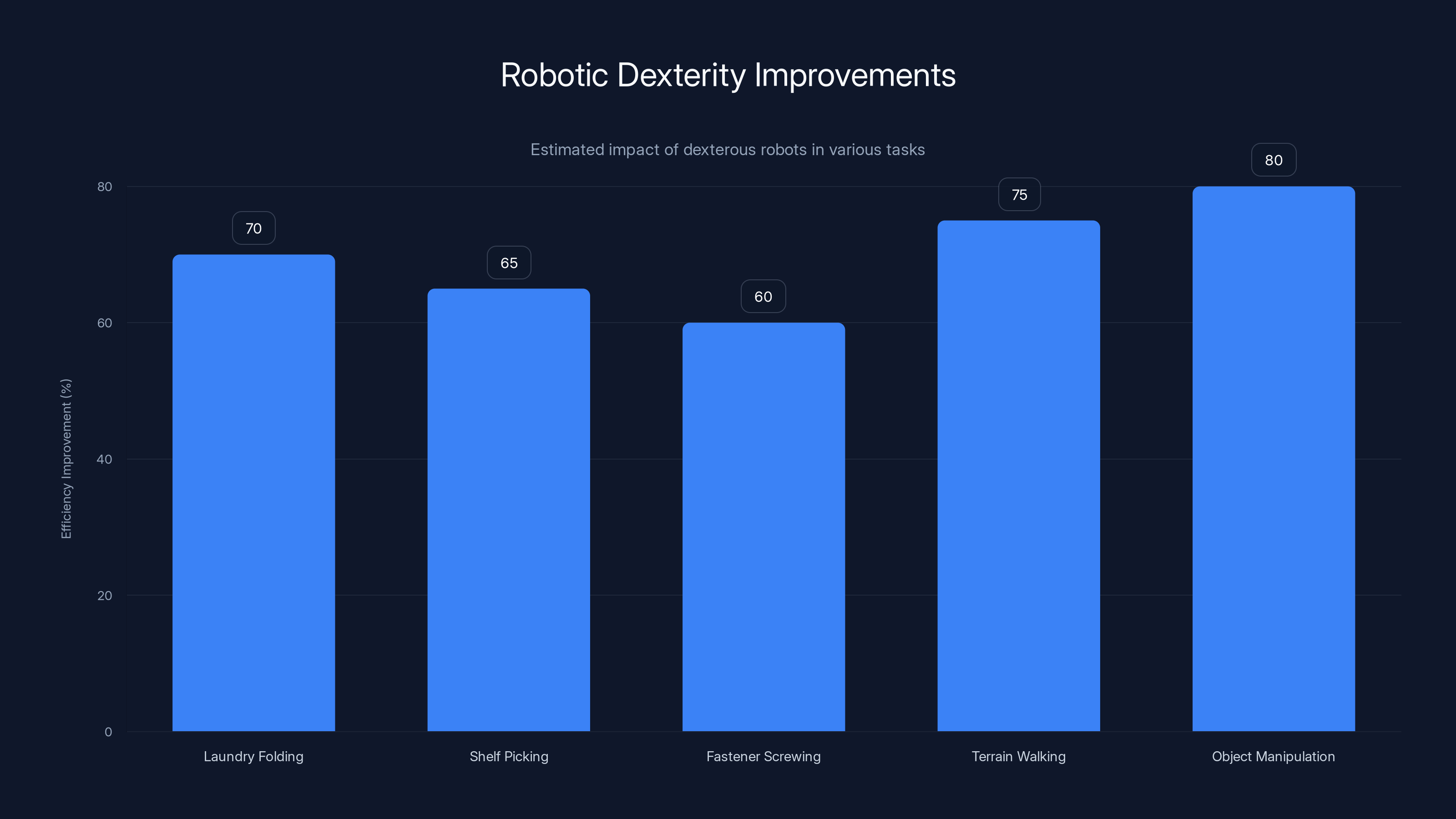 Robotic Dexterity Improvements

Estimated impact of dexterous robots in various tasks

Efficiency Improvement (%)

80
60
40
20
0

70
65
60
75
80

Laundry Folding
Shelf Picking
Fastener Screwing
Terrain Walking
Object Manipulation